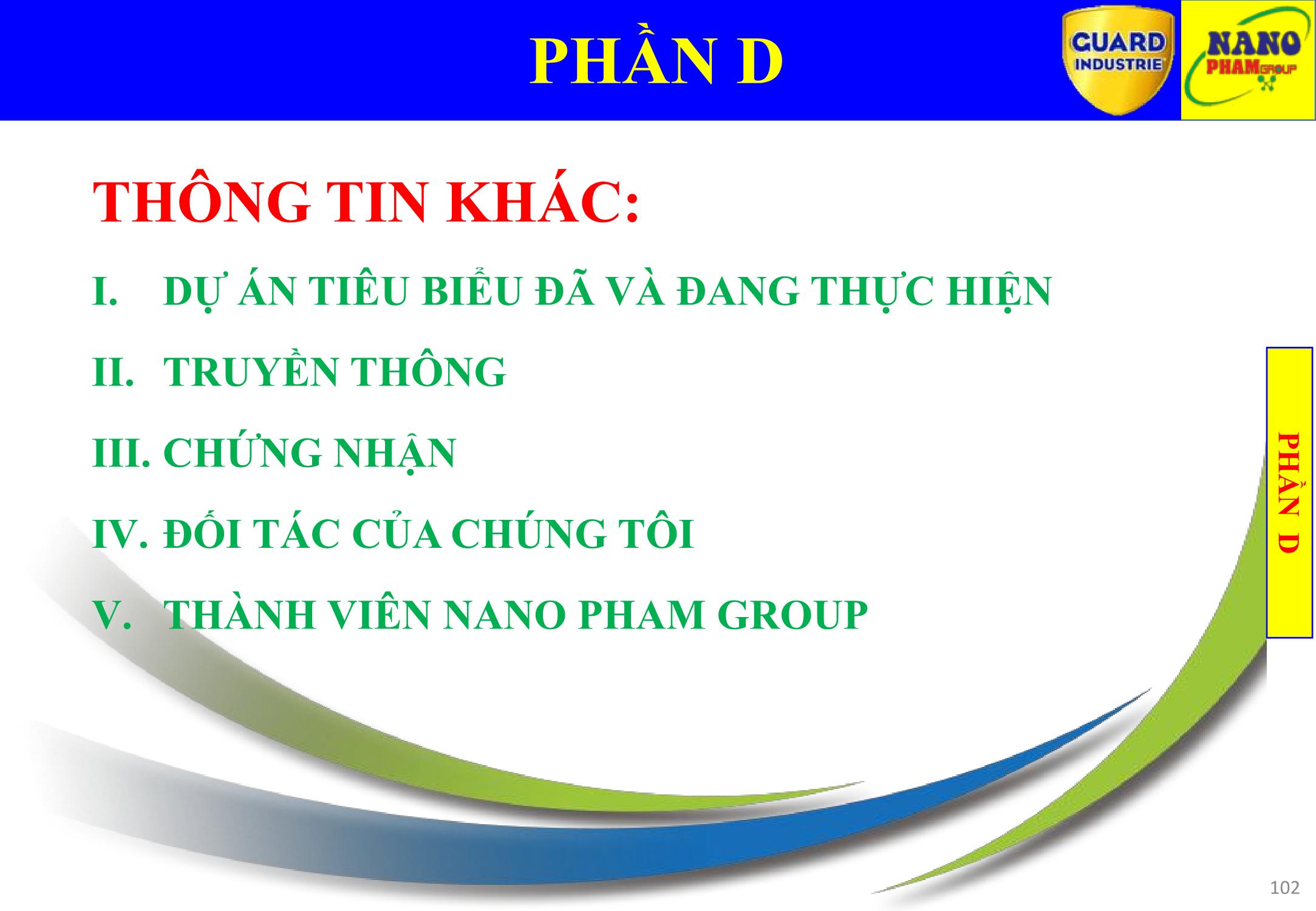 PHẦN D

GUARD INDUSTRIE

NANO PHAM GROUP

THÔNG TIN KHÁC:

I. DỰ ÁN TIÊU BIỂU ĐÃ VÀ ĐANG THỰC HIỆN

II. TRUYỀN THÔNG

III. CHỨNG NHẬN

IV. ĐỐI TÁC CỦA CHÚNG TÔI

V. THÀNH VIÊN NANO PHAM GROUP

PHẦN D

102